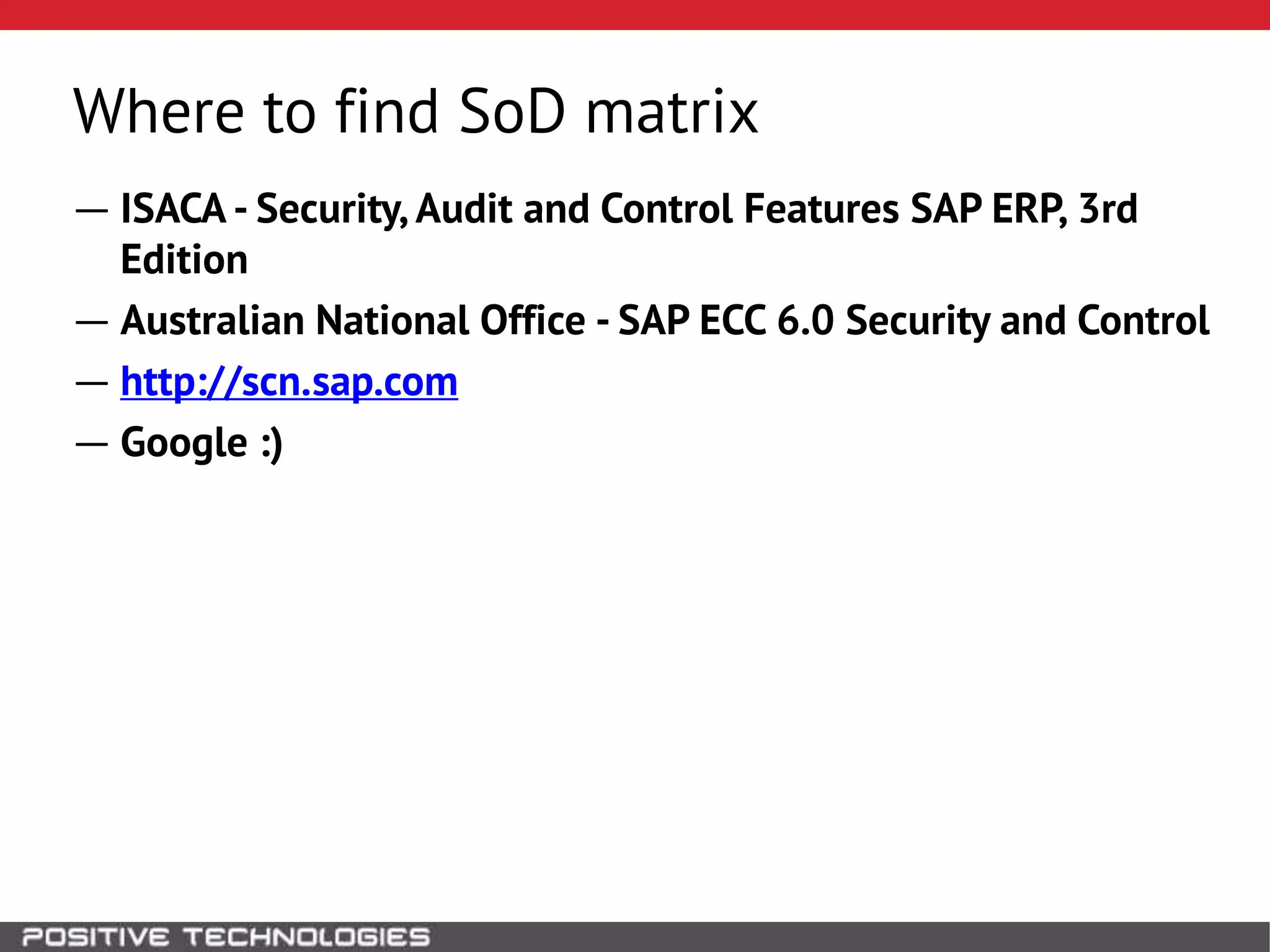 Where to find SoD matrix

— ISACA - Security, Audit and Control Features SAP ERP, 3rd Edition

— Australian National Office - SAP ECC 6.0 Security and Control

— http://scn.sap.com

— Google :)

POSITIVE TECHNOLOGIES